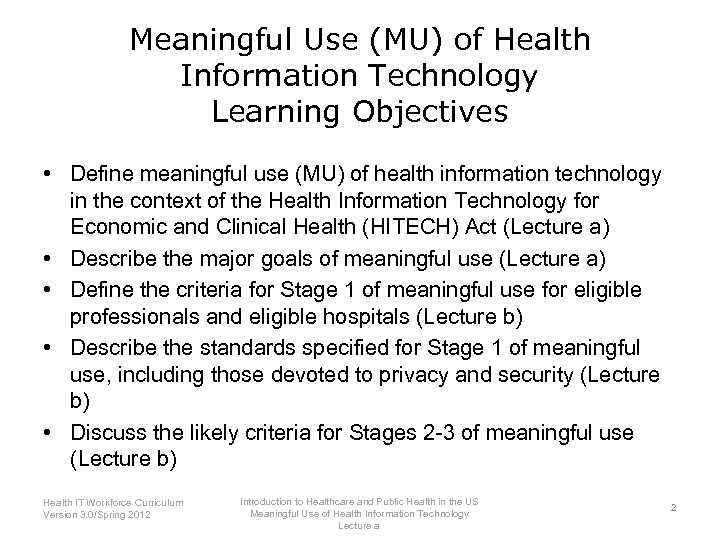 Meaningful Use (MU) of Health Information Technology
Learning Objectives

• Define meaningful use (MU) of health information technology in the context of the Health Information Technology for Economic and Clinical Health (HITECH) Act (Lecture a)
• Describe the major goals of meaningful use (Lecture a)
• Define the criteria for Stage 1 of meaningful use for eligible professionals and eligible hospitals (Lecture b)
• Describe the standards specified for Stage 1 of meaningful use, including those devoted to privacy and security (Lecture b)
• Discuss the likely criteria for Stages 2-3 of meaningful use (Lecture b)

Health IT Workforce Curriculum
Version 3.0/Spring 2012

Introduction to Healthcare and Public Health in the US
Meaningful Use of Health Information Technology
Lecture a

2